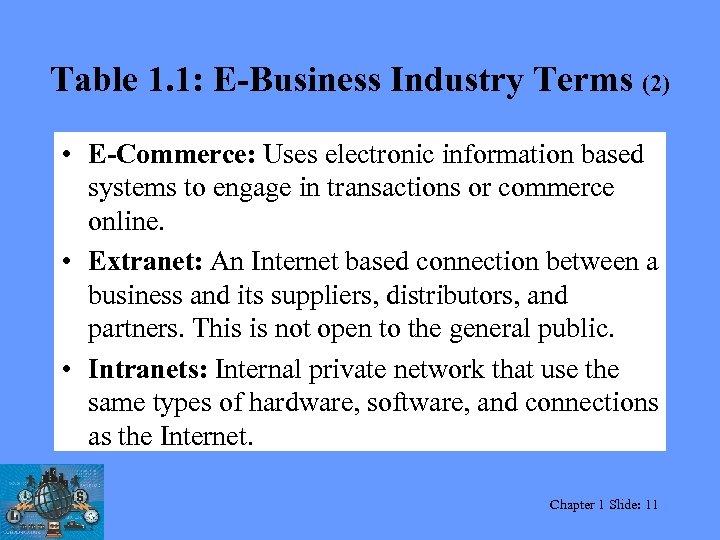 Table 1.1: E-Business Industry Terms (2)

• E-Commerce: Uses electronic information based systems to engage in transactions or commerce online.

• Extranet: An Internet based connection between a business and its suppliers, distributors, and partners. This is not open to the general public.

• Intranets: Internal private network that use the same types of hardware, software, and connections as the Internet.

Chapter 1 Slide: 11